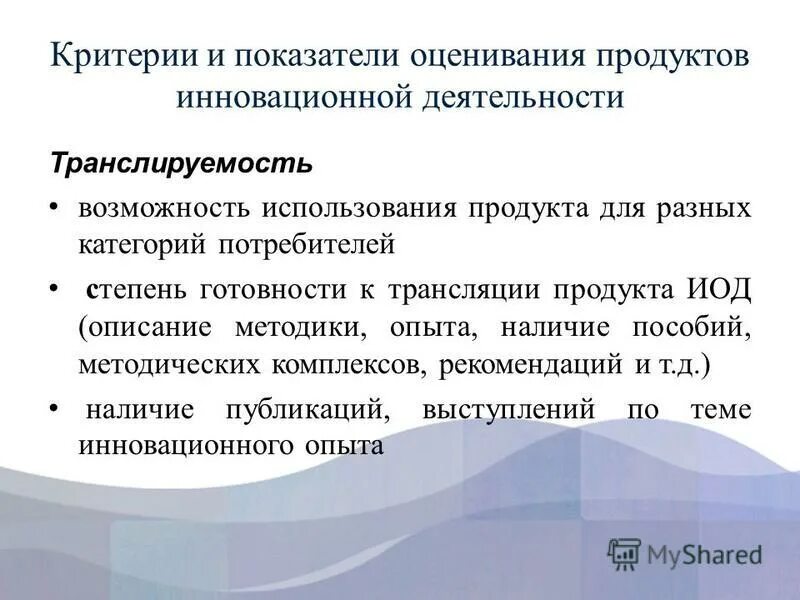 Критерии и показатели оценивания продуктов инновационной деятельности

Транслируемость

• возможность использования продукта для разных категорий потребителей

• степень готовности к трансляции продукта ИОД (описание методики, опыта, наличие пособий, методических комплексов, рекомендаций и т.д.)

• наличие публикаций, выступлений по теме инновационного опыта

MyShared